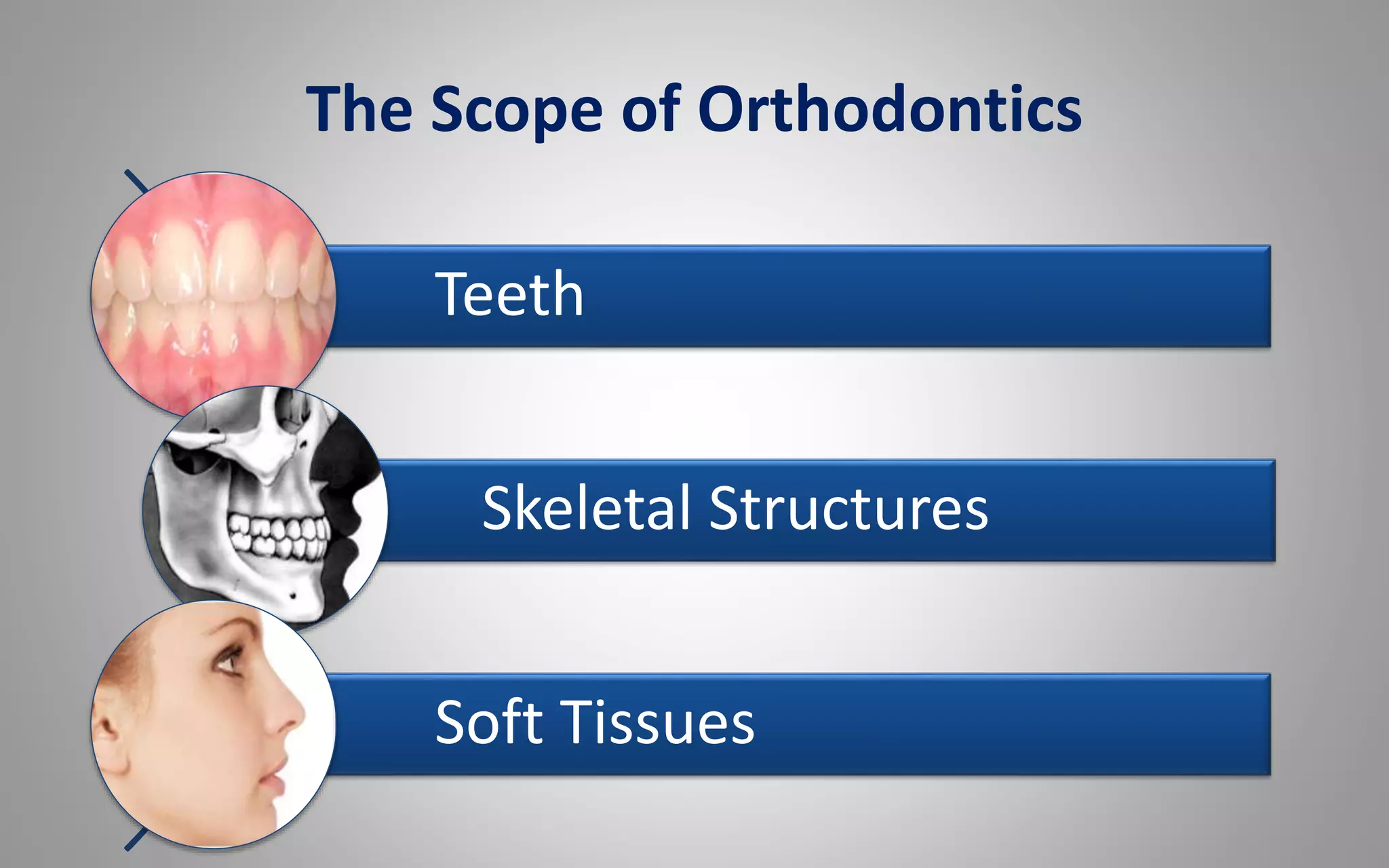 The Scope of Orthodontics

Teeth

Skeletal Structures

Soft Tissues